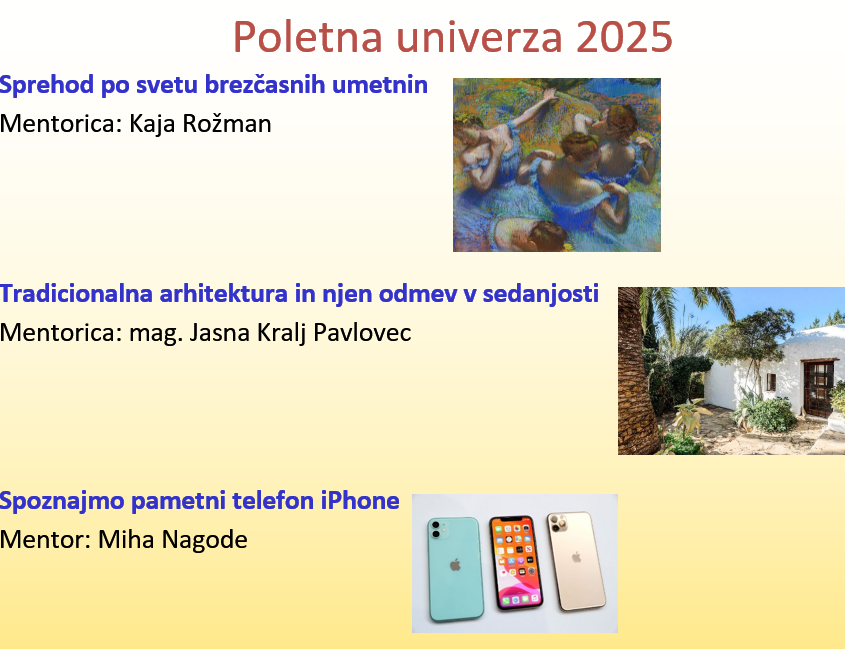 Poletna univerza 2025

Sprehod po svetu brezčasnih umetnin
Mentorica: Kaja Rožman

Tradicionalna arhitektura in njen odmev v sedanjosti
Mentorica: mag. Jasna Kralj Pavlovec

Spoznajmo pametni telefon iPhone
Mentor: Miha Nagode